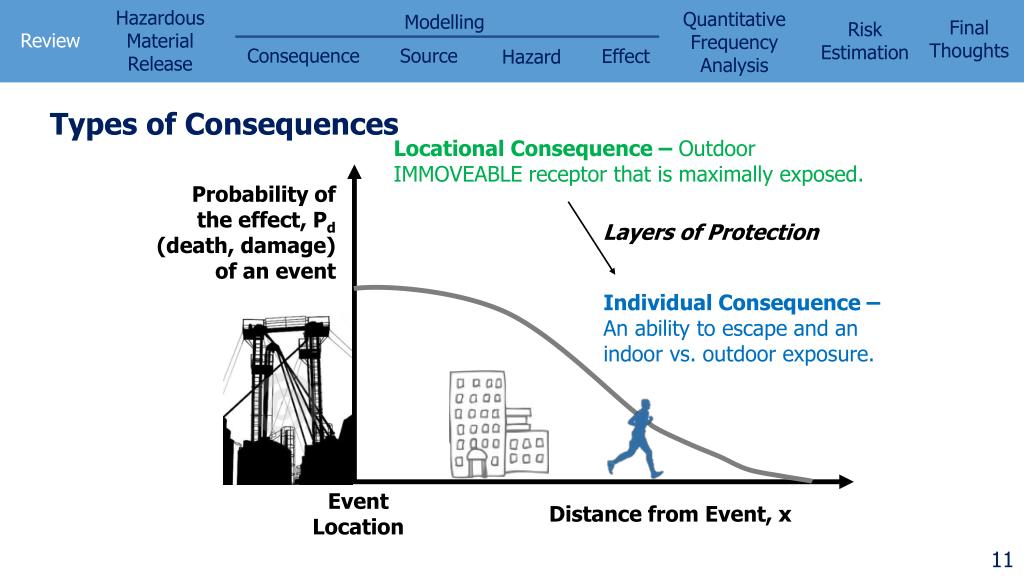 Review

Hazardous Material Release

Modelling

Consequence

Source

Hazard

Effect

Quantitative Frequency Analysis

Risk Estimation

Final Thoughts

Types of Consequences

Locational Consequence – Outdoor IMMOVEABLE receptor that is maximally exposed.

Probability of the effect, $P_d$ (death, damage) of an event

Layers of Protection

Individual Consequence – An ability to escape and an indoor vs. outdoor exposure.

Event Location

Distance from Event, x

11